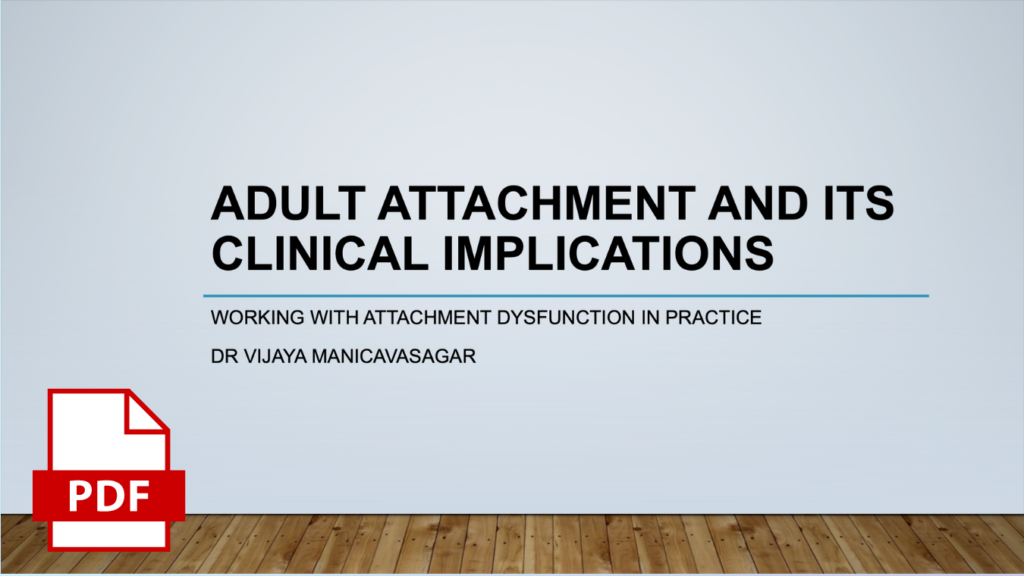 ADULT ATTACHMENT AND ITS CLINICAL IMPLICATIONS

WORKING WITH ATTACHMENT DYSFUNCTION IN PRACTICE

DR VIJAYA MANICAVASAGAR

PDF